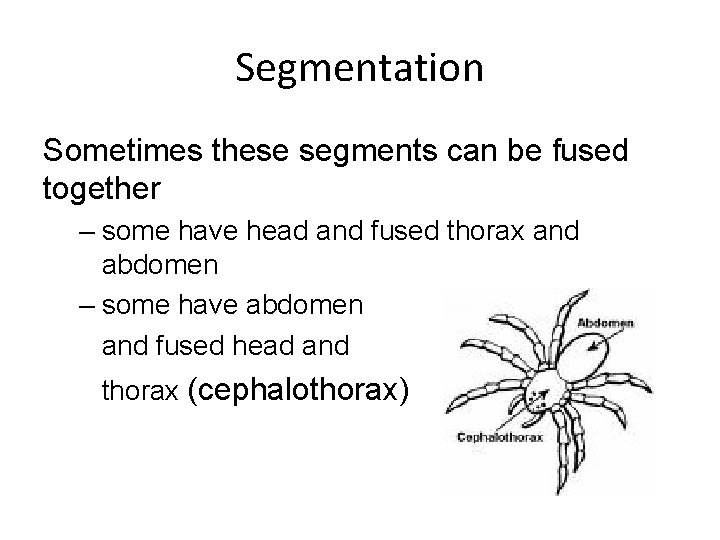 Segmentation

Sometimes these segments can be fused together

– some have head and fused thorax and abdomen

– some have abdomen and fused head and thorax (cephalothorax)

Abdomen

Cephalothorax